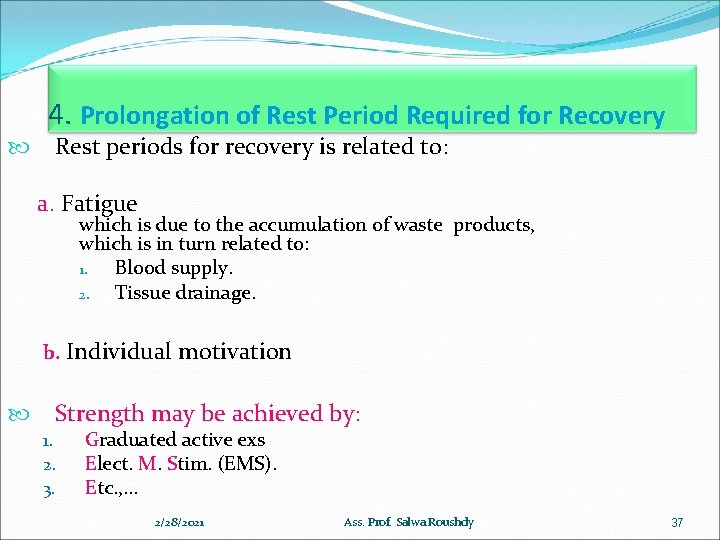 4. Prolongation of Rest Period Required for Recovery

Rest periods for recovery is related to:

a. Fatigue
which is due to the accumulation of waste products, which is in turn related to:
1. Blood supply.
2. Tissue drainage.

b. Individual motivation

Strength may be achieved by:
1. Graduated active exs
2. Elect. M. Stim. (EMS).
3. Etc.,...

2/28/2021 Ass. Prof. Salwa Roushdy 37